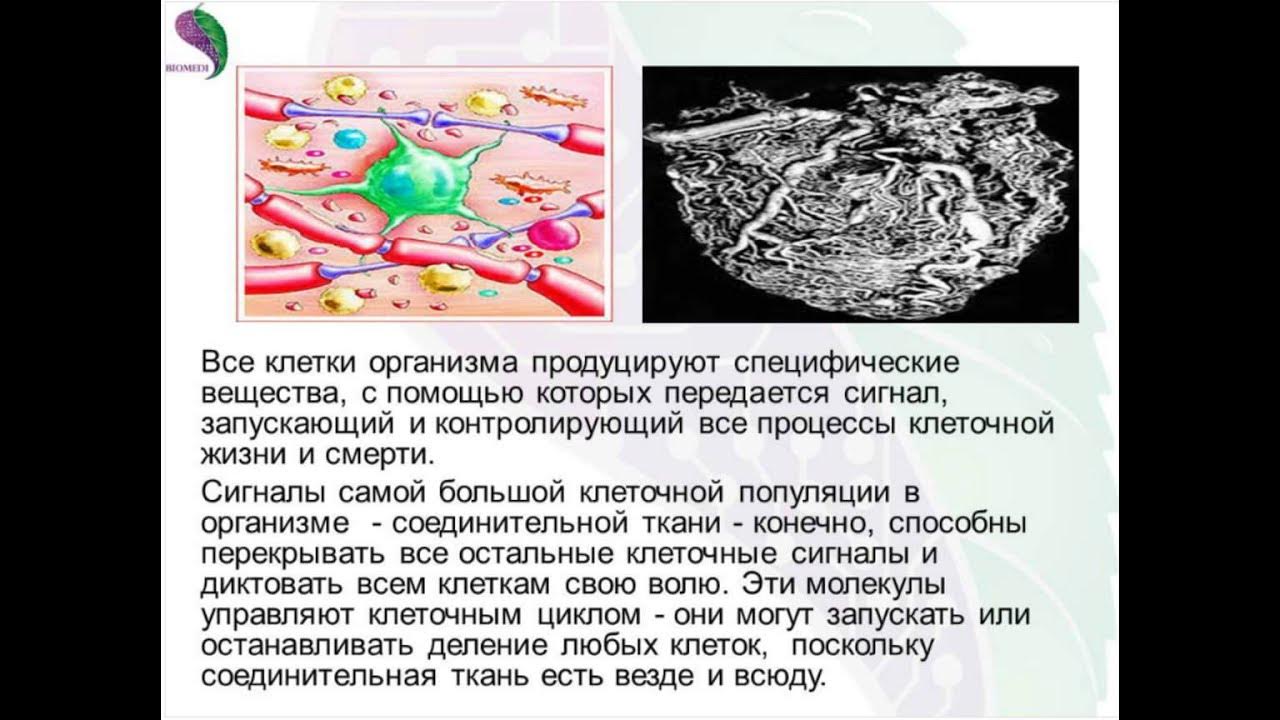 BIOMEDI

Все клетки организма продуцируют специфические вещества, с помощью которых передается сигнал, запускающий и контролирующий все процессы клеточной жизни и смерти.

Сигналы самой большой клеточной популяции в организме - соединительной ткани - конечно, способны перекрывать все остальные клеточные сигналы и диктовать всем клеткам свою волю. Эти молекулы управляют клеточным циклом - они могут запускать или останавливать деление любых клеток, поскольку соединительная ткань есть везде и всюду.